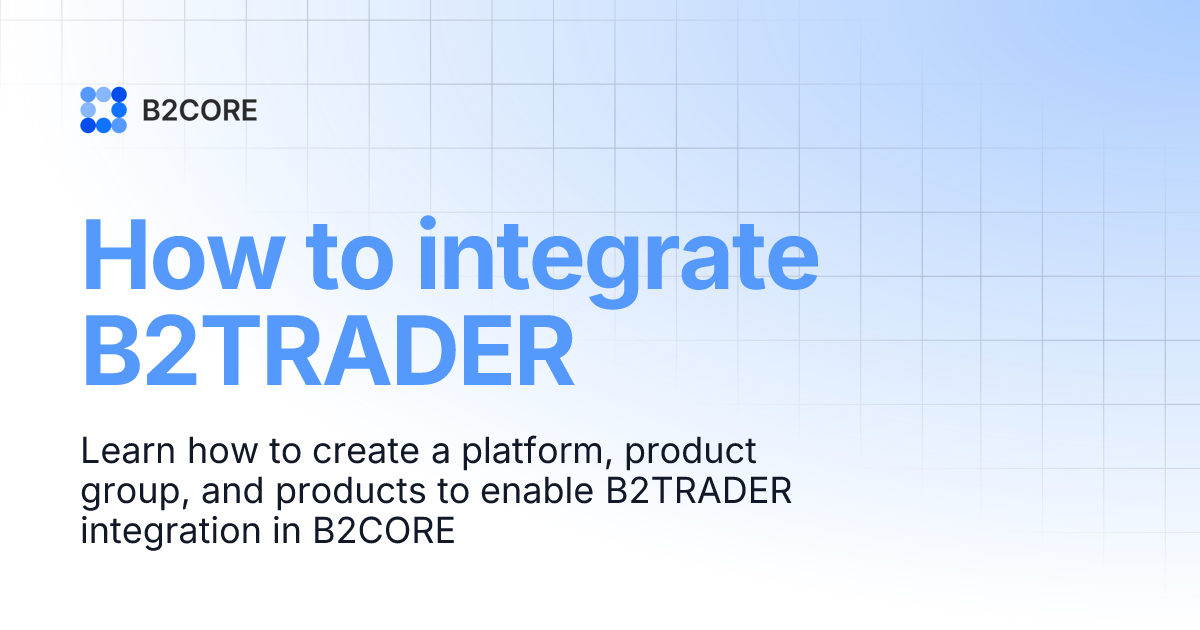 B2CORE

How to integrate B2TRADER

Learn how to create a platform, product group, and products to enable B2TRADER integration in B2CORE